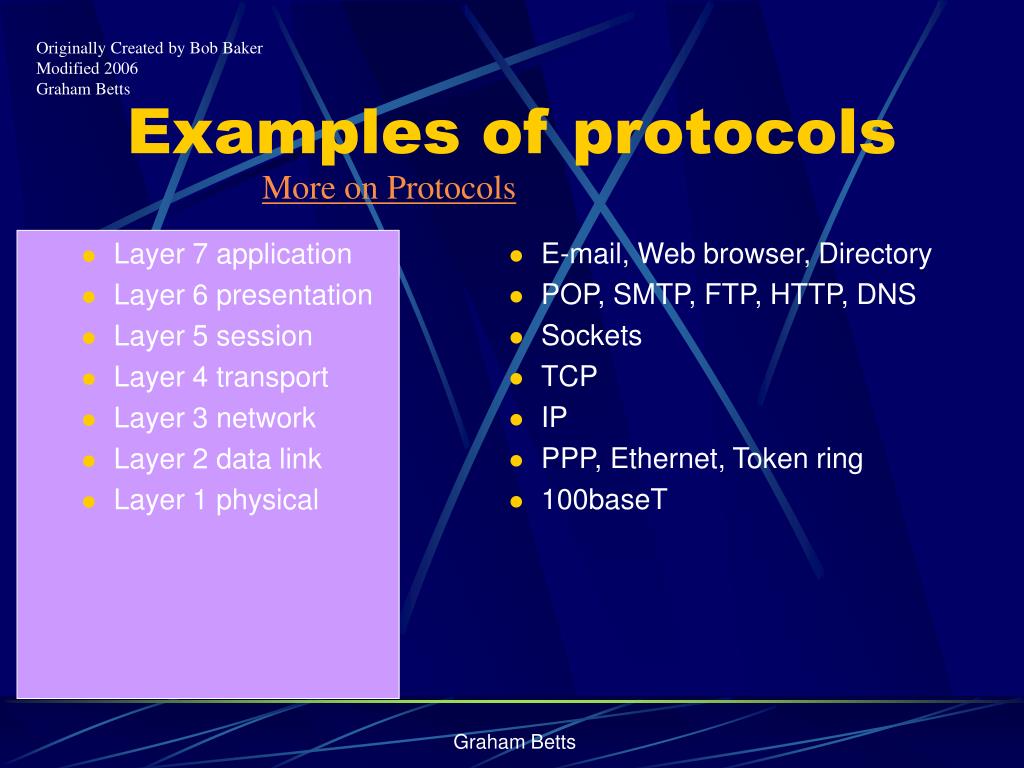 Originally Created by Bob Baker
Modified 2006
Graham Betts

Examples of protocols

More on Protocols

- Layer 7 application
- Layer 6 presentation
- Layer 5 session
- Layer 4 transport
- Layer 3 network
- Layer 2 data link
- Layer 1 physical

- E-mail, Web browser, Directory
- POP, SMTP, FTP, HTTP, DNS
- Sockets
- TCP
- IP
- PPP, Ethernet, Token ring
- 100baseT

Graham Betts